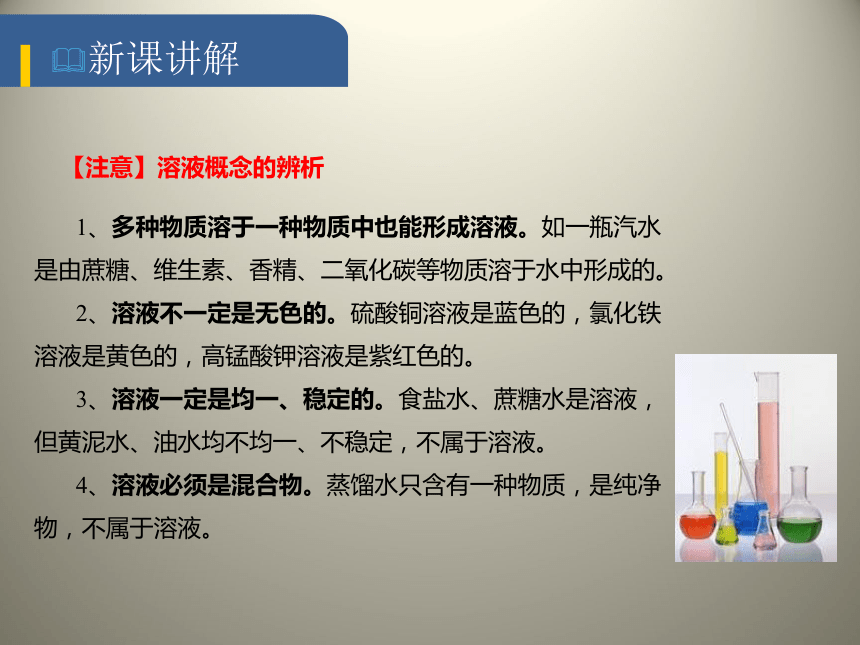 新课讲解

【注意】溶液概念的辨析

1、多种物质溶于一种物质中也能形成溶液。如一瓶汽水是由蔗糖、维生素、香精、二氧化碳等物质溶于水中形成的。

2、溶液不一定是无色的。硫酸铜溶液是蓝色的，氯化铁溶液是黄色的，高锰酸钾溶液是紫红色的。

3、溶液一定是均一、稳定的。食盐水、蔗糖水是溶液，但黄泥水、油水均不均一、不稳定，不属于溶液。

4、溶液必须是混合物。蒸馏水只含有一种物质，是纯净物，不属于溶液。